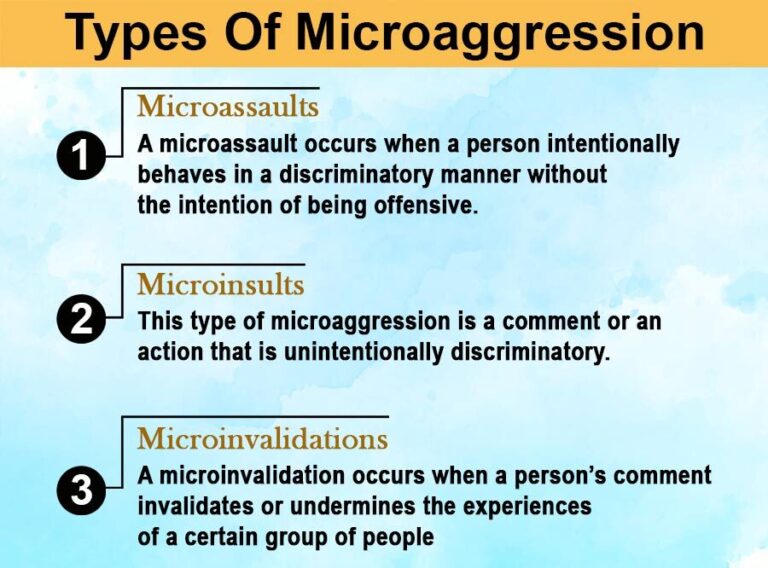 Types Of Microaggression

1
Microassaults
A microassault occurs when a person intentionally behaves in a discriminatory manner without the intention of being offensive.

2
Microinsults
This type of microaggression is a comment or an action that is unintentionally discriminatory.

3
Microinvalidations
A microinvalidation occurs when a person's comment invalidates or undermines the experiences of a certain group of people